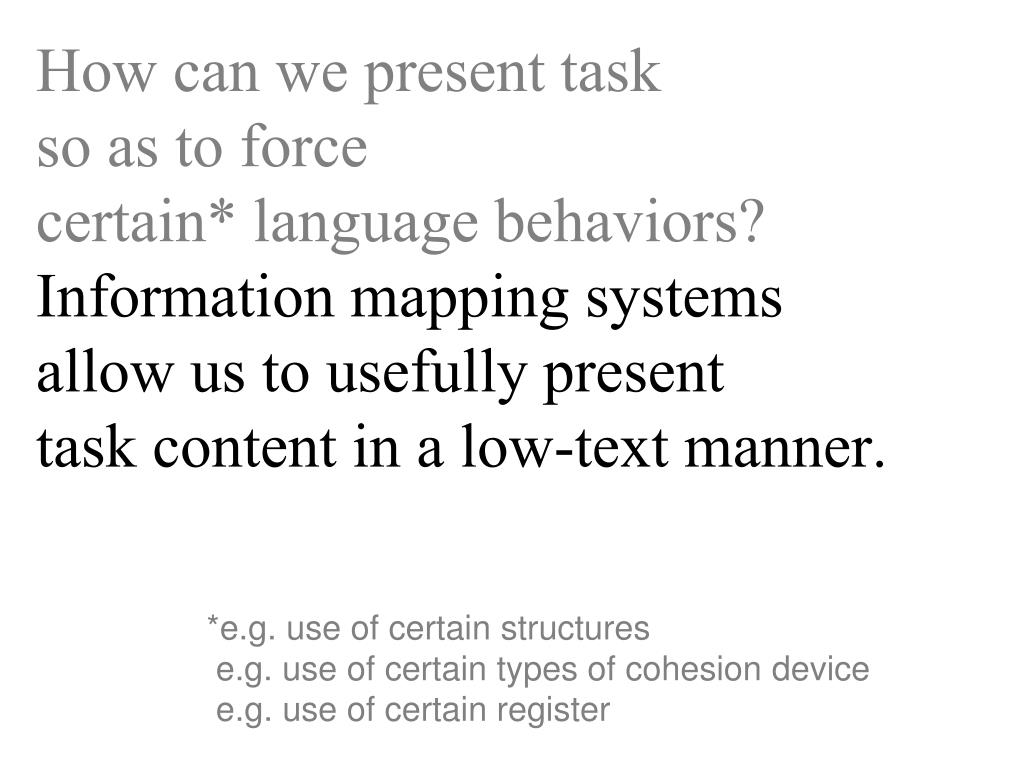 How can we present task
so as to force
certain* language behaviors?
Information mapping systems
allow us to usefully present
task content in a low-text manner.

*e.g. use of certain structures
e.g. use of certain types of cohesion device
e.g. use of certain register